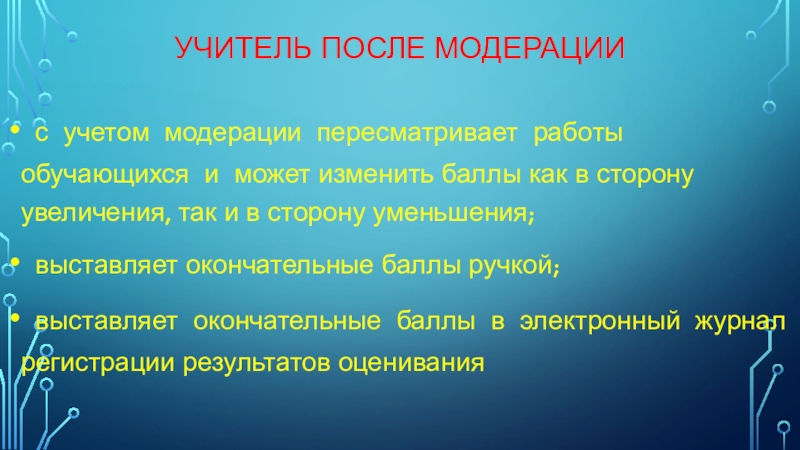 УЧИТЕЛЬ ПОСЛЕ МОДЕРАЦИИ

• с учетом модерации пересматривает работы обучающихся и может изменить баллы как в сторону увеличения, так и в сторону уменьшения;

• выставляет окончательные баллы ручкой;

• выставляет окончательные баллы в электронный журнал регистрации результатов оценивания